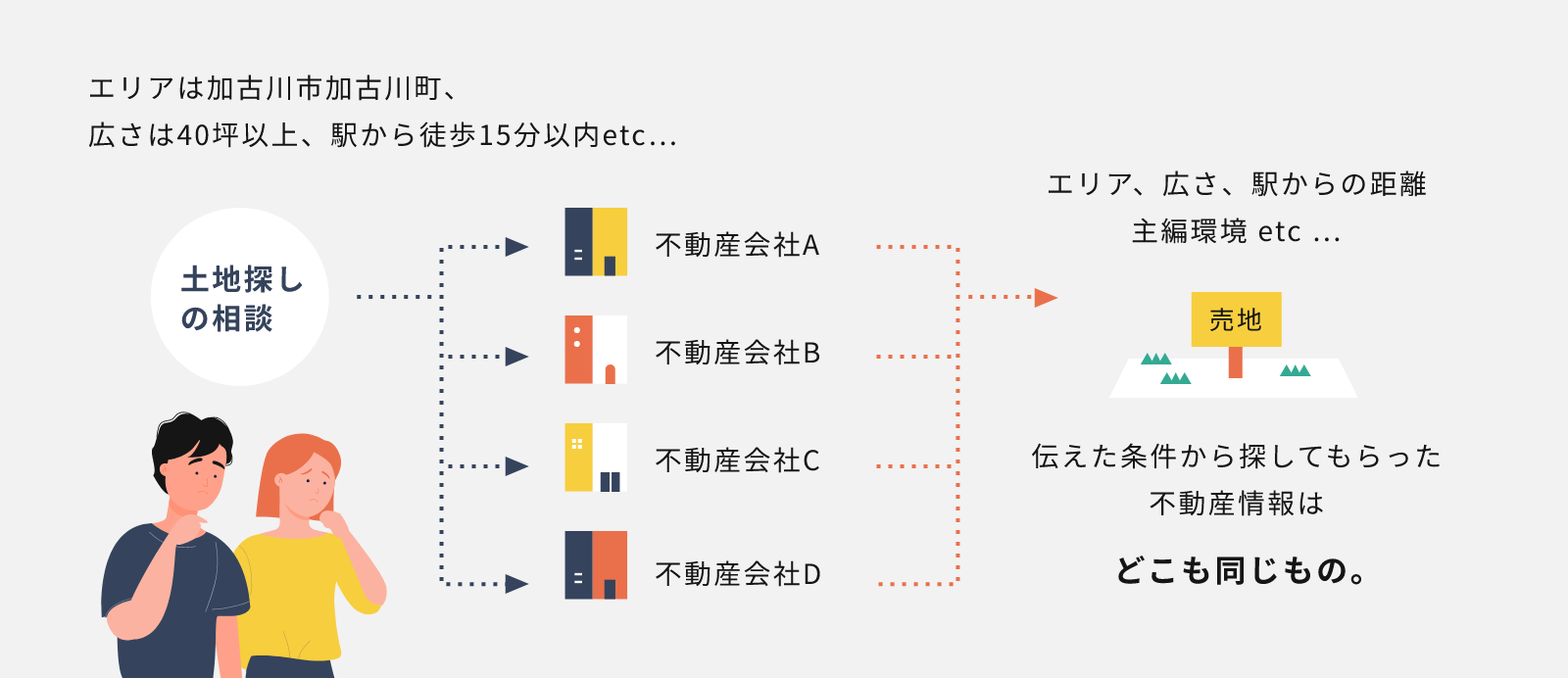 エリアは加古川市加古川町、
広さは40坪以上、駅から徒歩15分以内etc...

土地探しの相談

不動産会社A

不動産会社B

不動産会社C

不動産会社D

エリア、広さ、駅からの距離
主編環境 etc ...

売地

伝えた条件から探してもらった
不動産情報は

どこも同じもの。